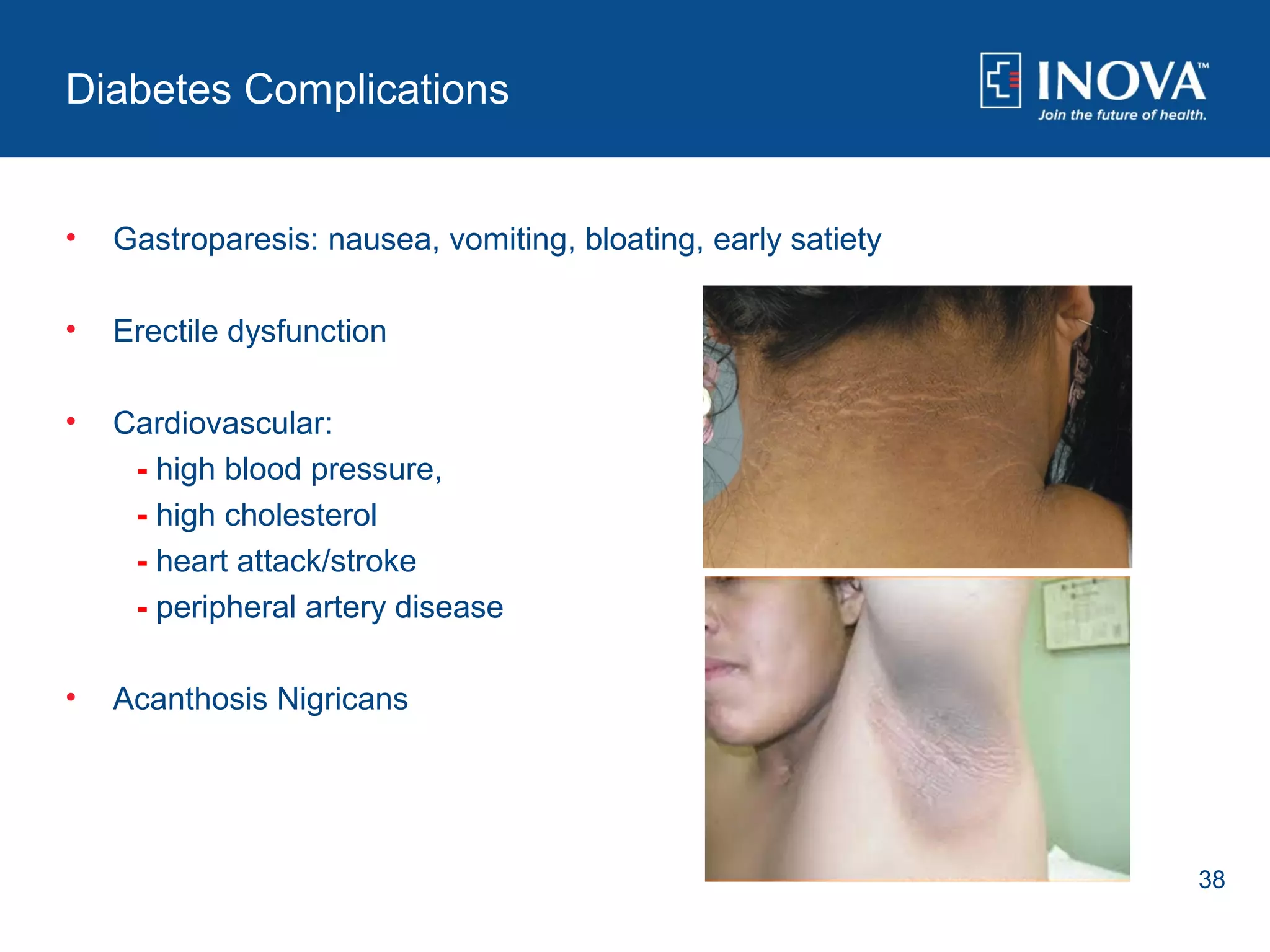 Diabetes Complications

INOVA™
Join the future of health.

• Gastroparesis: nausea, vomiting, bloating, early satiety

• Erectile dysfunction

• Cardiovascular:
- high blood pressure,
- high cholesterol
- heart attack/stroke
- peripheral artery disease

• Acanthosis Nigricans

38